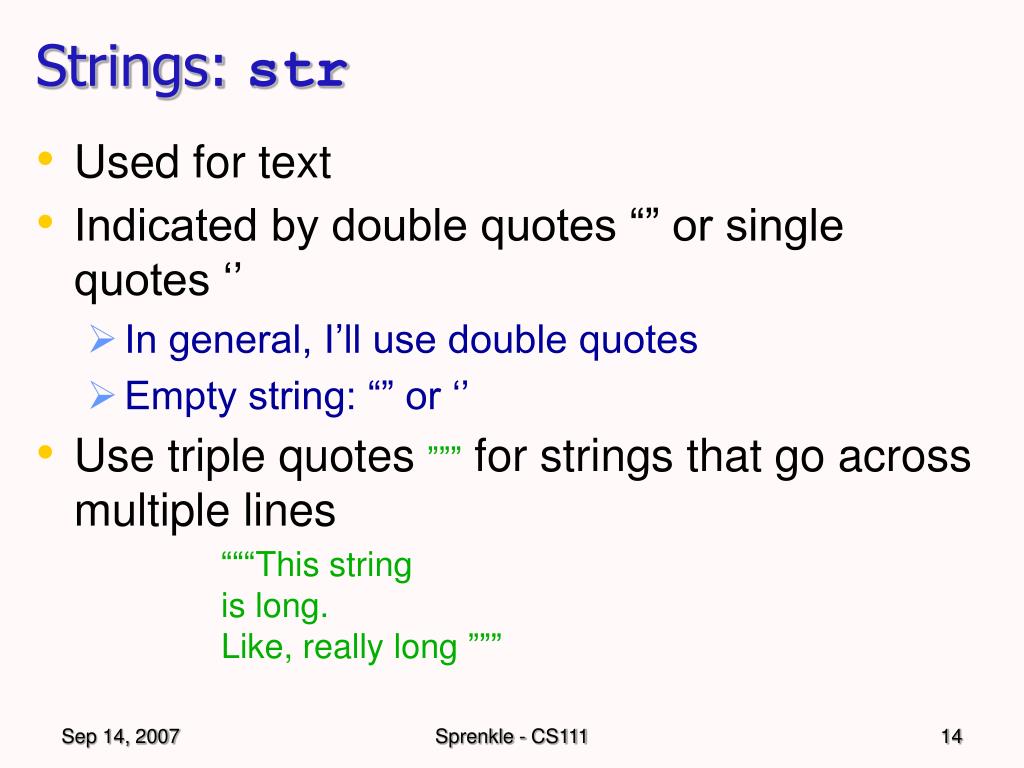 Strings: str

• Used for text
• Indicated by double quotes “” or single quotes ‘’
  ➢ In general, I’ll use double quotes
  ➢ Empty string: “” or ‘’
• Use triple quotes ””” for strings that go across multiple lines

“““This string
is long.
Like, really long ”””

Sep 14, 2007    Sprenkle - CS111    14